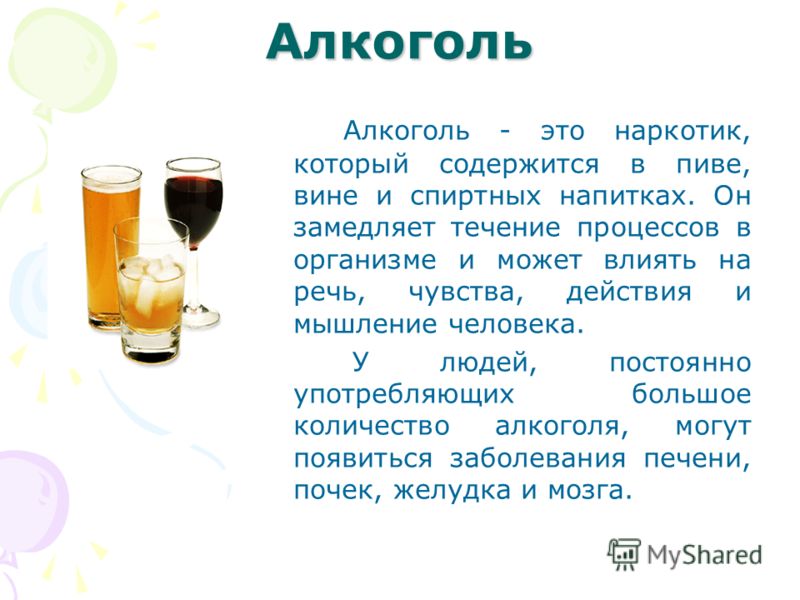 Алкоголь

Алкоголь - это наркотик, который содержится в пиве, вине и спиртных напитках. Он замедляет течение процессов в организме и может влиять на речь, чувства, действия и мышление человека.

У людей, постоянно употребляющих большое количество алкоголя, могут появиться заболевания печени, почек, желудка и мозга.

MyShared